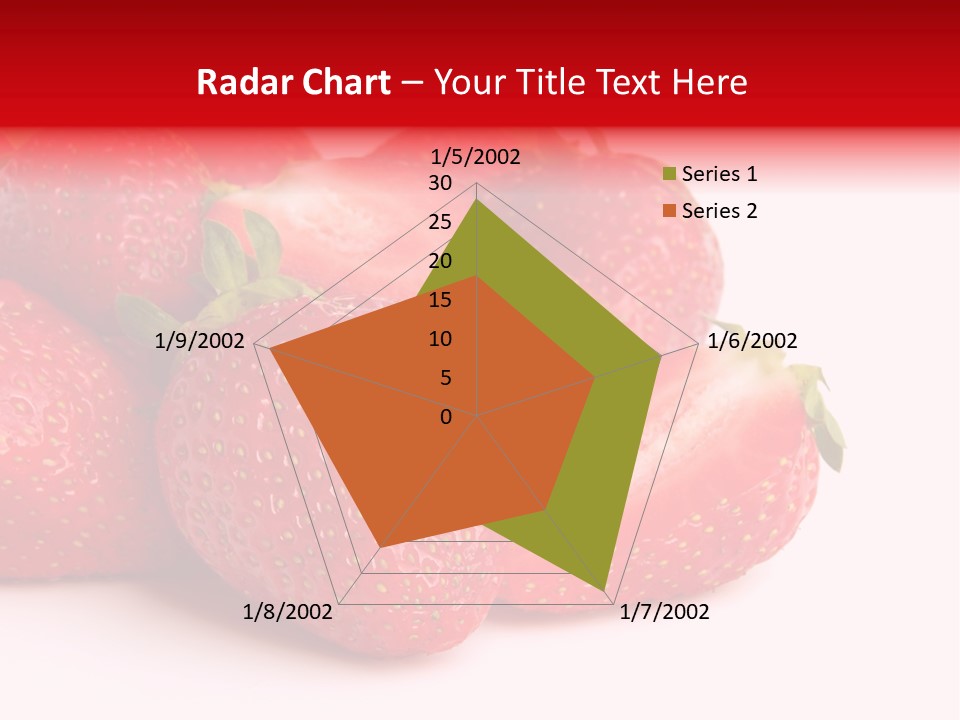 Radar Chart – Your Title Text Here

1/5/2002
30
25
20
15
10
5
0
1/6/2002
1/7/2002
1/8/2002
1/9/2002

Series 1
Series 2